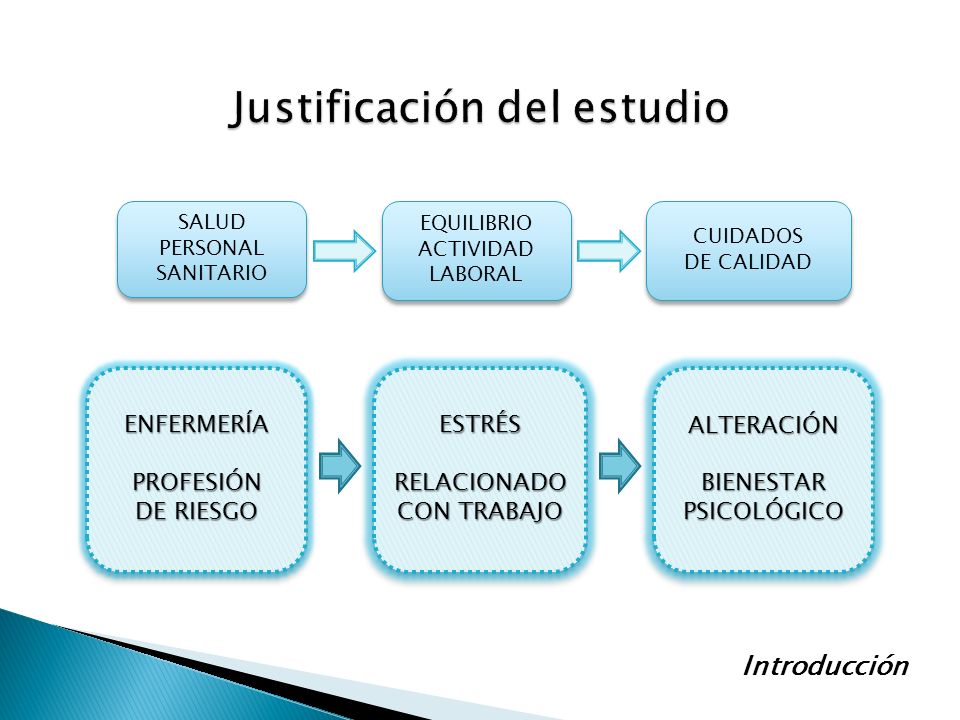 Justificación del estudio

SALUD PERSONAL SANITARIO

EQUILIBRIO ACTIVIDAD LABORAL

CUIDADOS DE CALIDAD

ENFERMERÍA

PROFESIÓN DE RIESGO

ESTRÉS

RELACIONADO CON TRABAJO

ALTERACIÓN

BIENESTAR PSICOLÓGICO

Introducción